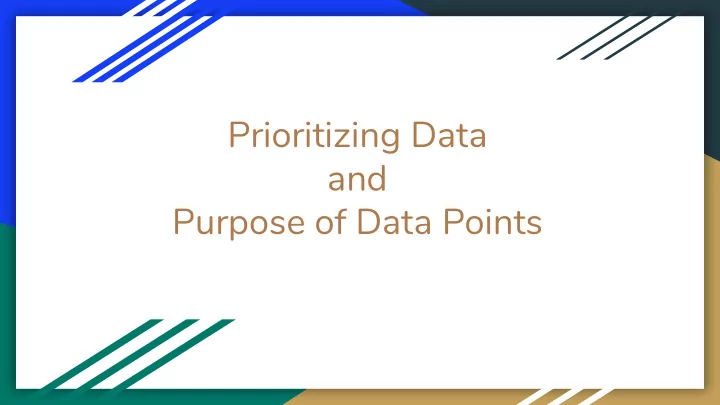 Prioritizing Data
and
Purpose of Data Points